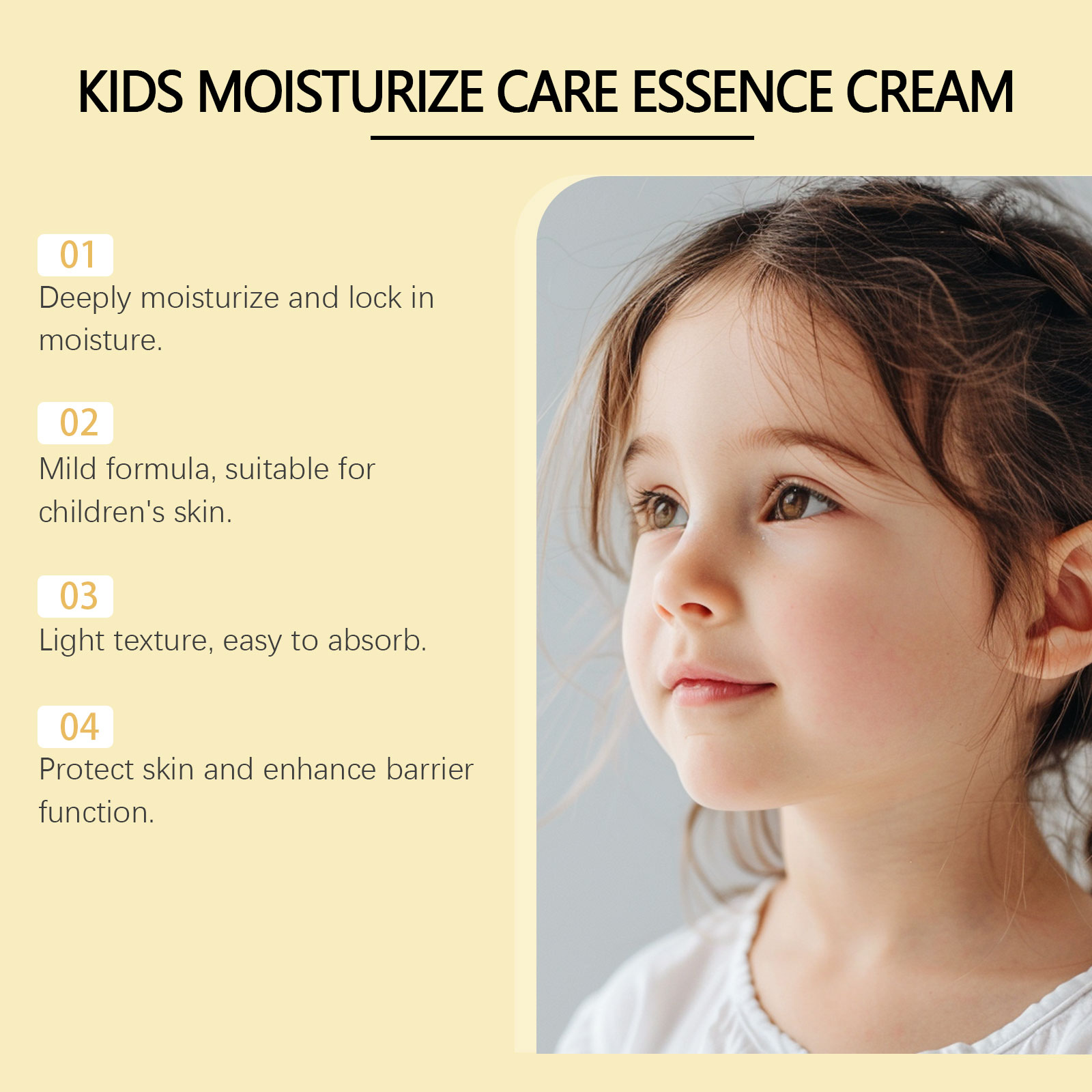 KIDS MOISTURIZE CARE ESSENCE CREAM

01
Deeply moisturize and lock in moisture.

02
Mild formula, suitable for children's skin.

03
Light texture, easy to absorb.

04
Protect skin and enhance barrier function.